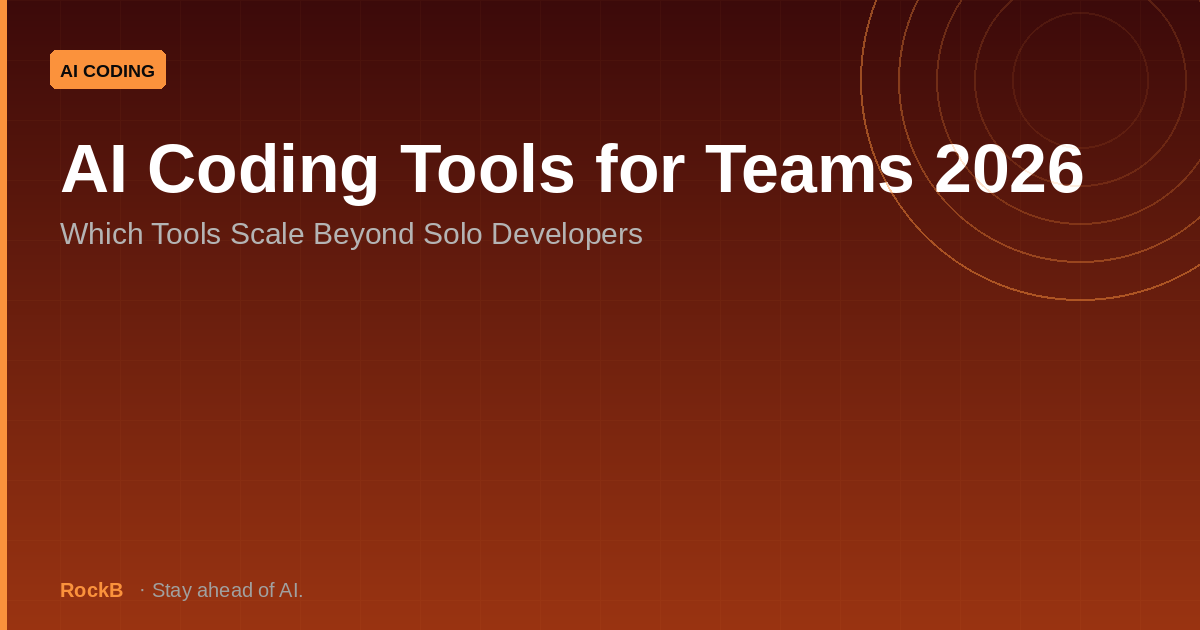 AI CODING

AI Coding Tools for Teams 2026

Which Tools Scale Beyond Solo Developers

RockB · Stay ahead of AI.